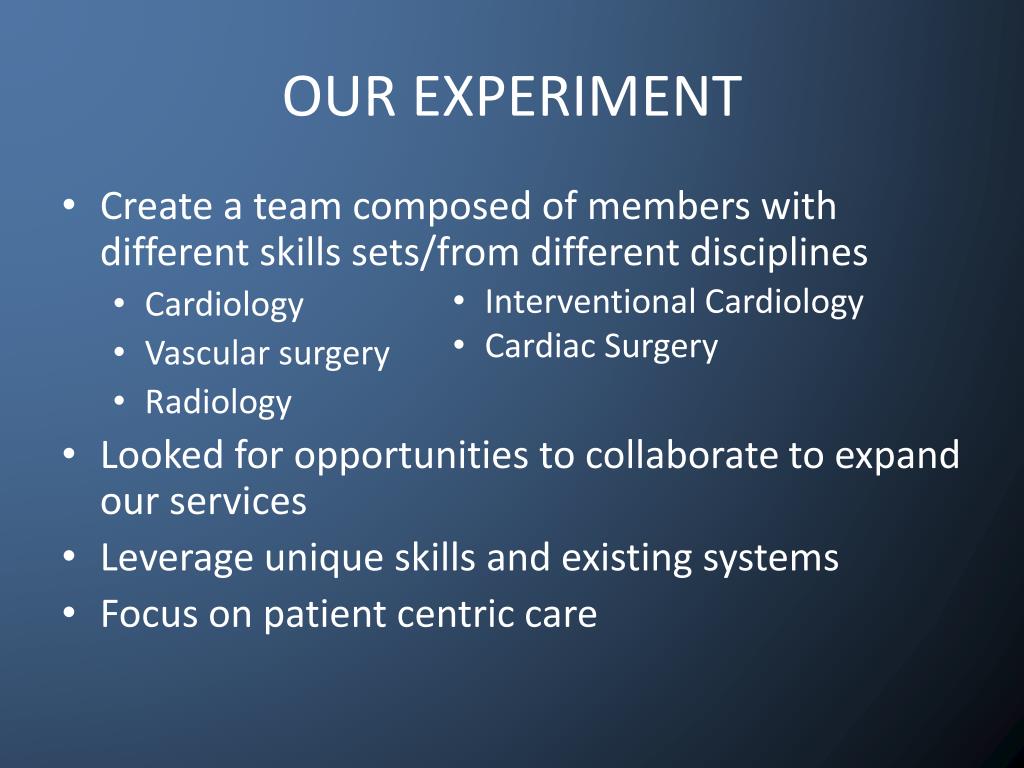 OUR EXPERIMENT

• Create a team composed of members with different skills sets/from different disciplines
  • Cardiology
  • Vascular surgery
  • Radiology
  • Interventional Cardiology
  • Cardiac Surgery
• Looked for opportunities to collaborate to expand our services
• Leverage unique skills and existing systems
• Focus on patient centric care